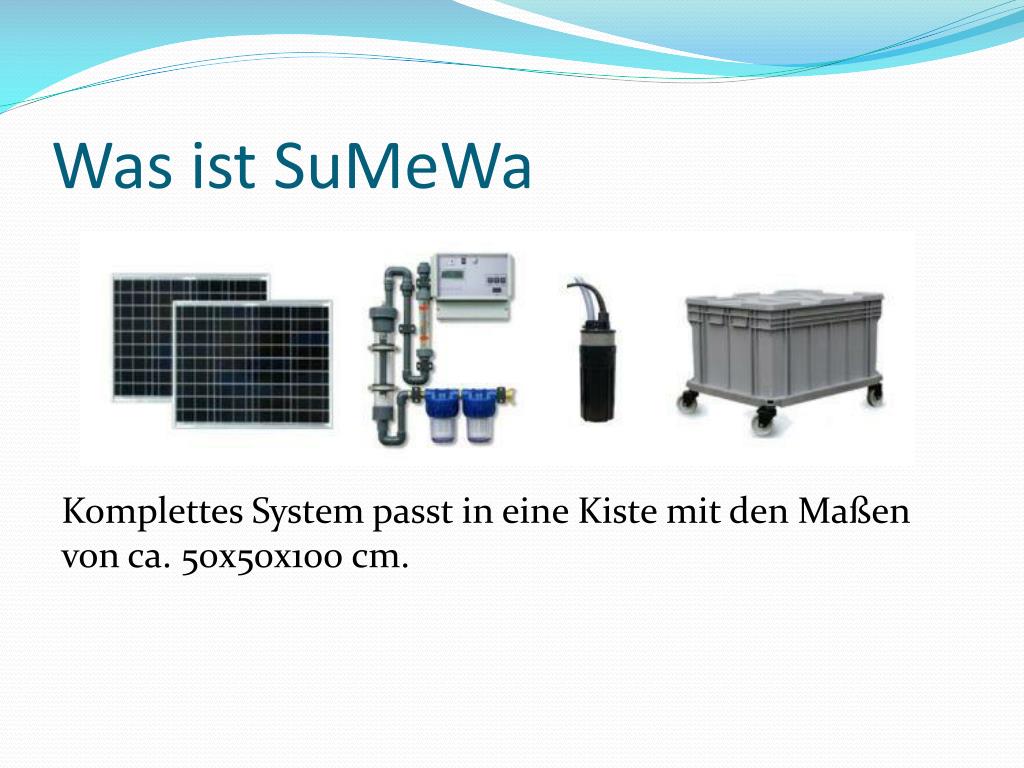 Was ist SuMeWa

Komplettes System passt in eine Kiste mit den Maßen von ca. 50x50x100 cm.